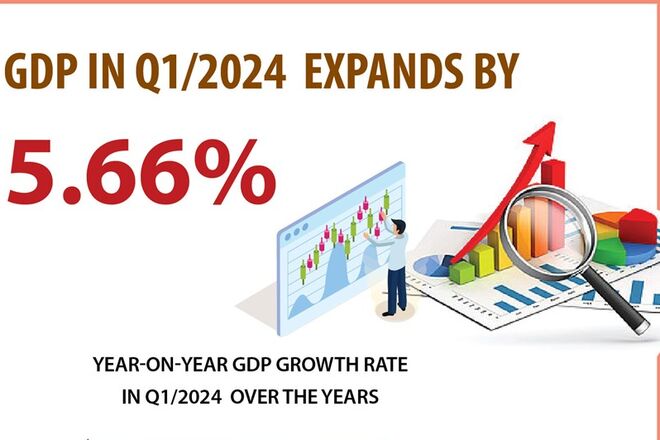 GDP IN Q1/2024 EXPANDS BY

5.66%

YEAR-ON-YEAR GDP GROWTH RATE IN Q1/2024 OVER THE YEARS